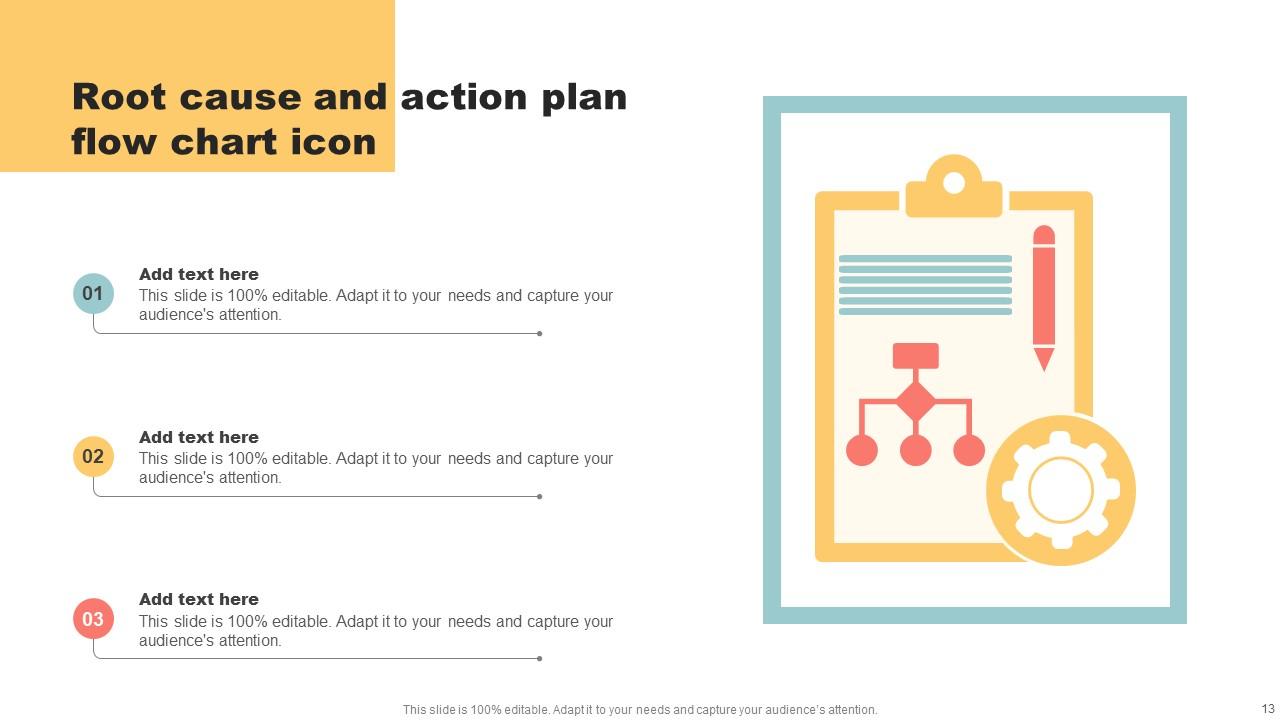 Root cause and action plan flow chart icon

01
Add text here
This slide is 100% editable. Adapt it to your needs and capture your audience's attention.

02
Add text here
This slide is 100% editable. Adapt it to your needs and capture your audience's attention.

03
Add text here
This slide is 100% editable. Adapt it to your needs and capture your audience's attention.

This slide is 100% editable. Adapt it to your needs and capture your audience's attention.

13